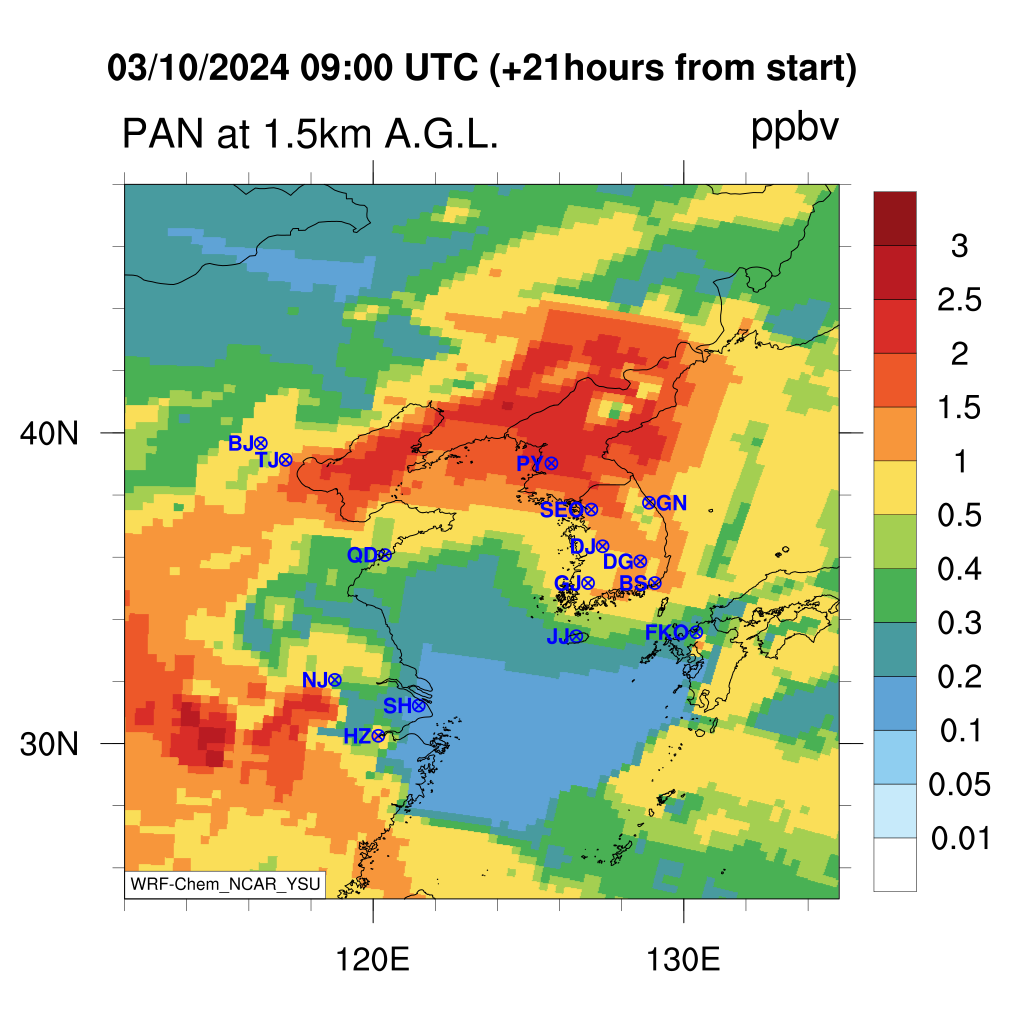 03/10/2024 09:00 UTC (+21hours from start)

PAN at 1.5km A.G.L.

ppbv

40N

30N

120E

130E

BJ
TJ
PY
SEO
GN
QD
DJ
DG
GJ
BS
JJ
FKO
NJ
SH
HZ

WRF-Chem_NCAR_YSU

3
2.5
2
1.5
1
0.5
0.4
0.3
0.2
0.1
0.05
0.01